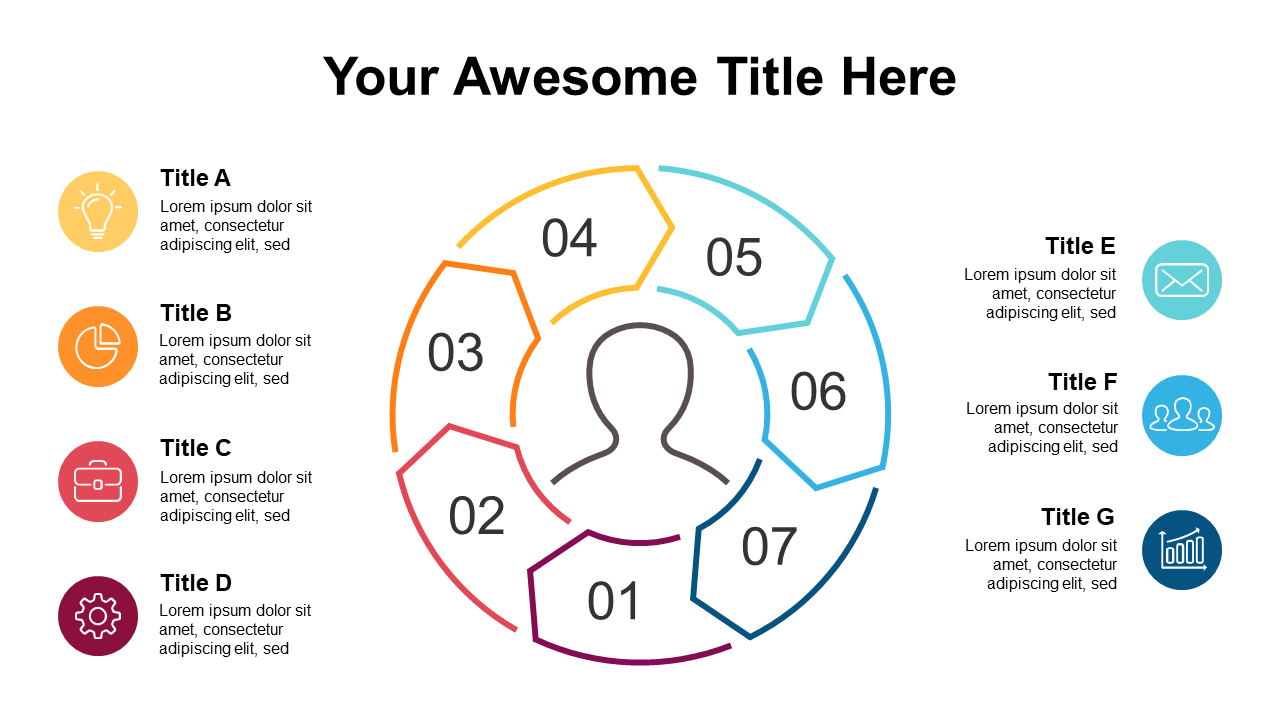 Your Awesome Title Here

Title A
Lorem ipsum dolor sit amet, consectetur adipiscing elit, sed

Title B
Lorem ipsum dolor sit amet, consectetur adipiscing elit, sed

Title C
Lorem ipsum dolor sit amet, consectetur adipiscing elit, sed

Title D
Lorem ipsum dolor sit amet, consectetur adipiscing elit, sed

04
05
03
06
02
07
01

Title E
Lorem ipsum dolor sit amet, consectetur adipiscing elit, sed

Title F
Lorem ipsum dolor sit amet, consectetur adipiscing elit, sed

Title G
Lorem ipsum dolor sit amet, consectetur adipiscing elit, sed